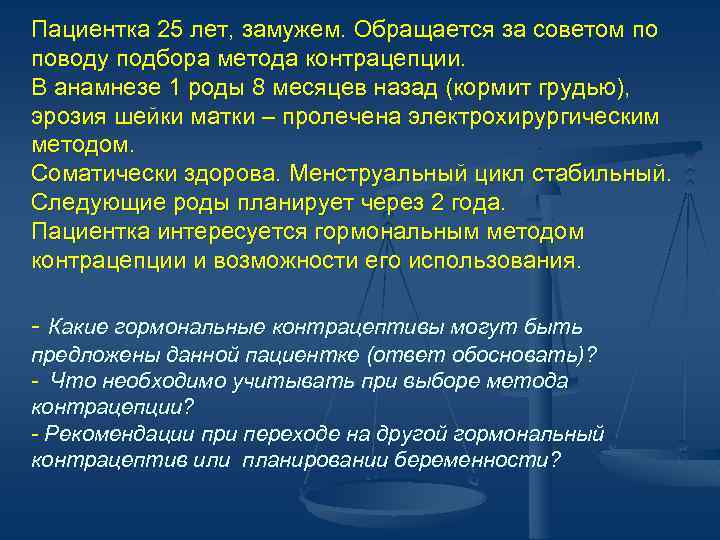 Пациентка 25 лет, замужем. Обращается за советом по поводу подбора метода контрацепции.
В анамнезе 1 роды 8 месяцев назад (кормит грудью), эрозия шейки матки – пролечена электрохирургическим методом.
Соматически здорова. Менструальный цикл стабильный.
Следующие роды планирует через 2 года.
Пациентка интересуется гормональным методом контрацепции и возможности его использования.

- Какие гормональные контрацептивы могут быть предложены данной пациентке (ответ обосновать)?
- Что необходимо учитывать при выборе метода контрацепции?
- Рекомендации при переходе на другой гормональный контрацептив или планировании беременности?